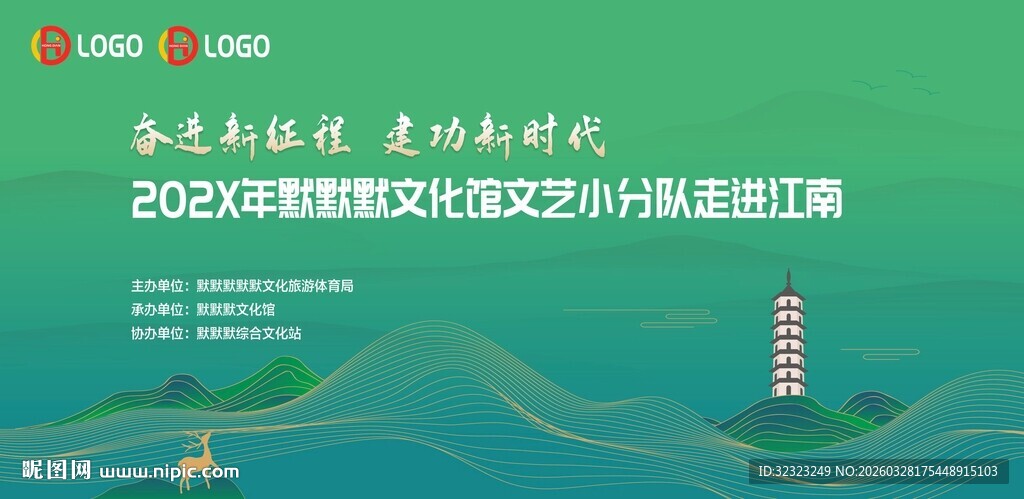 LOGO LOGO

奋进新征程 建功新时代

202X年默默默文化馆文艺小分队走进江南

主办单位：默默默默文化旅游体育局
承办单位：默默默文化馆
协办单位：默默默综合文化站

昵图网 www.nipic.com

ID:32323249 NO:20260328175448915103